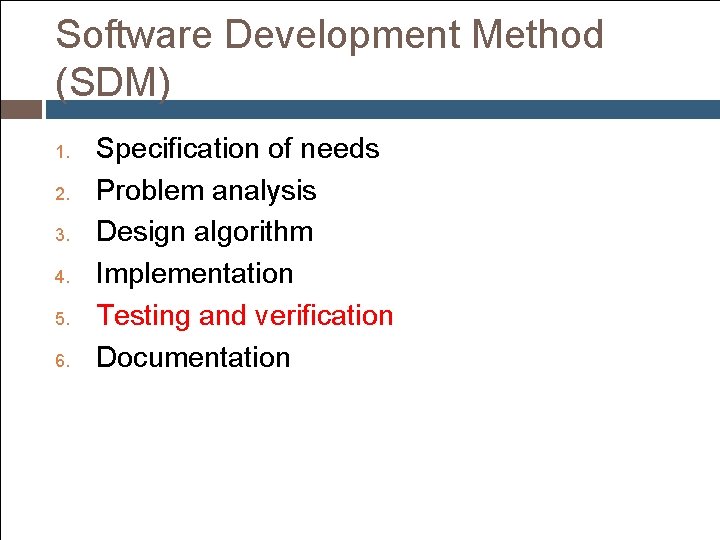 Software Development Method (SDM)

1. Specification of needs
2. Problem analysis
3. Design algorithm
4. Implementation
5. Testing and verification
6. Documentation